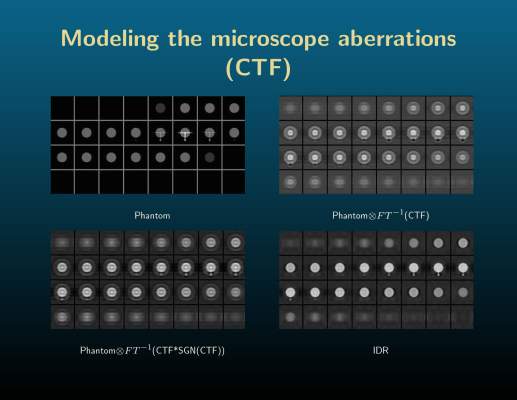 Modeling the microscope aberrations (CTF)

Phantom

Phantom$\otimes FT^{-1}$(CTF)

Phantom$\otimes FT^{-1}$(CTF*SGN(CTF))

IDR